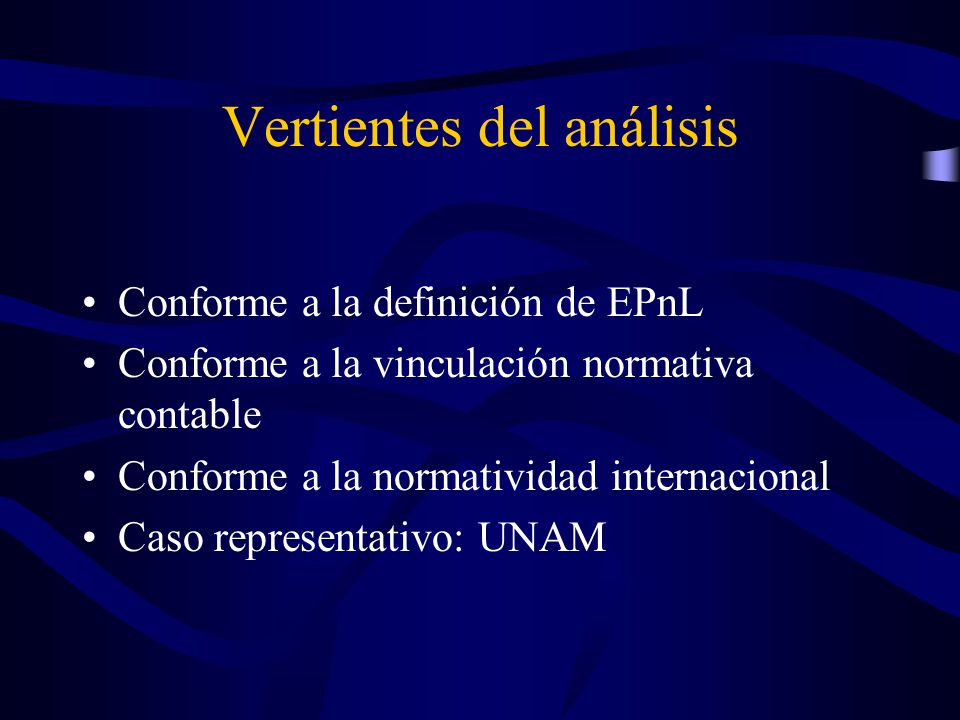 Vertientes del análisis

• Conforme a la definición de EPnL
• Conforme a la vinculación normativa contable
• Conforme a la normatividad internacional
• Caso representativo: UNAM